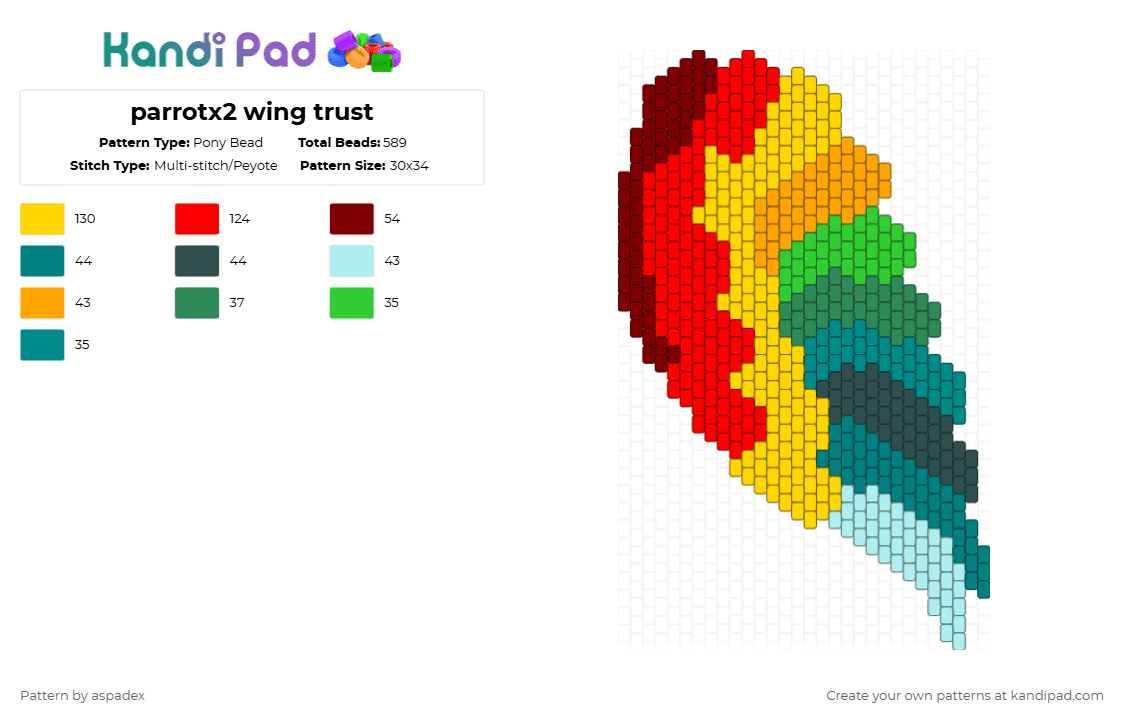 Kandi Pad

parrotx2 wing trust

Pattern Type: Pony Bead Total Beads: 589
Stitch Type: Multi-stitch/Peyote Pattern Size: 30x34

130
124
54
44
44
43
43
37
35
35

Pattern by aspadex

Create your own patterns at kandipad.com